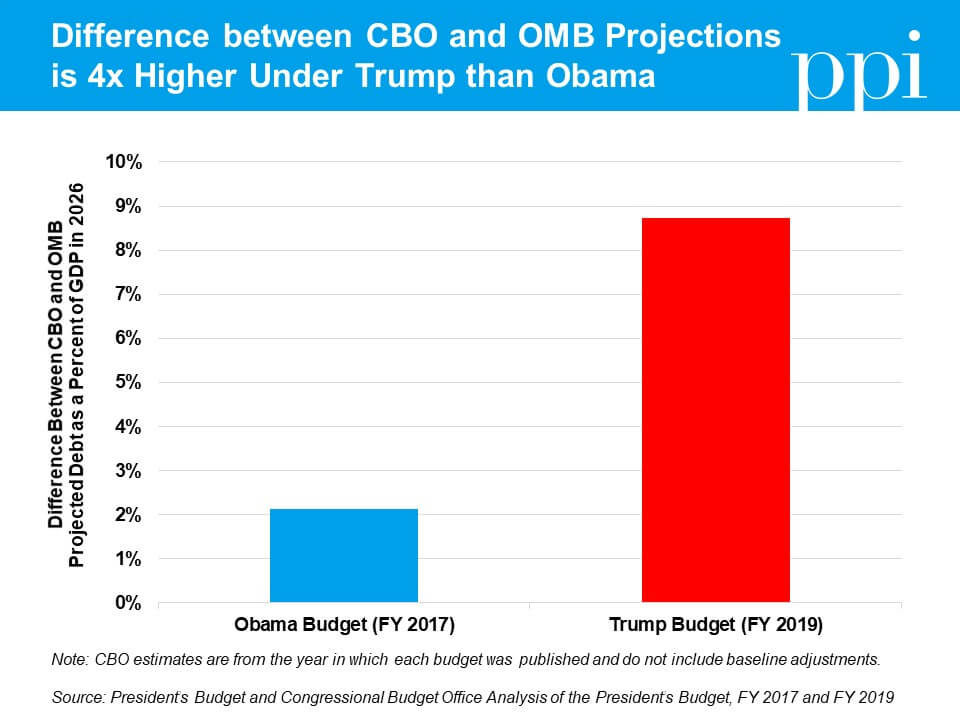 Difference between CBO and OMB Projections is 4x Higher Under Trump than Obama

ppi

Difference Between CBO and OMB Projected Debt as a Percent of GDP in 2026

10%
9%
8%
7%
6%
5%
4%
3%
2%
1%
0%

Obama Budget (FY 2017)

Trump Budget (FY 2019)

Note: CBO estimates are from the year in which each budget was published and do not include baseline adjustments.

Source: President's Budget and Congressional Budget Office Analysis of the President's Budget, FY 2017 and FY 2019